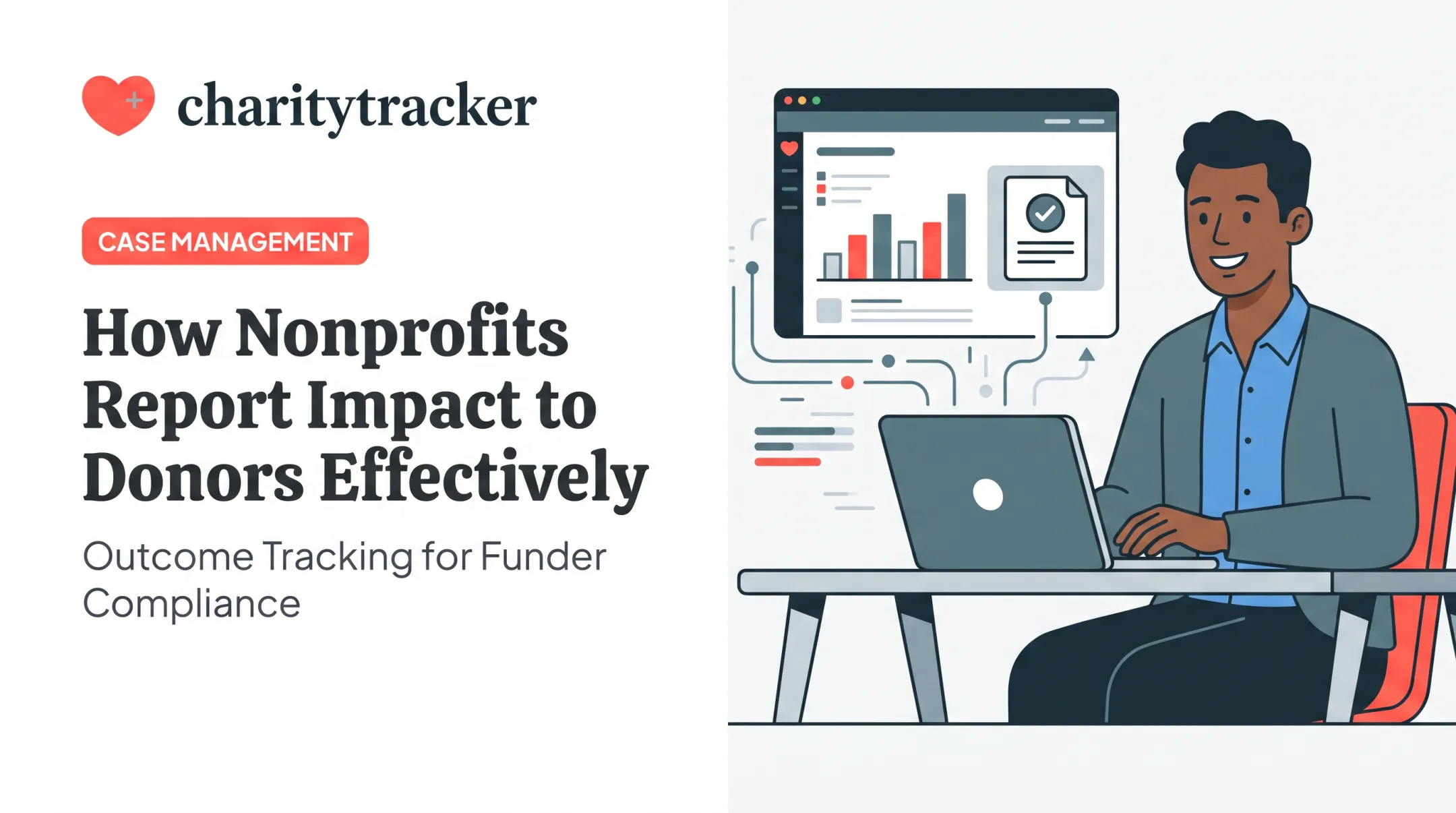 charitytracker

CASE MANAGEMENT

How Nonprofits Report Impact to Donors Effectively

Outcome Tracking for Funder Compliance